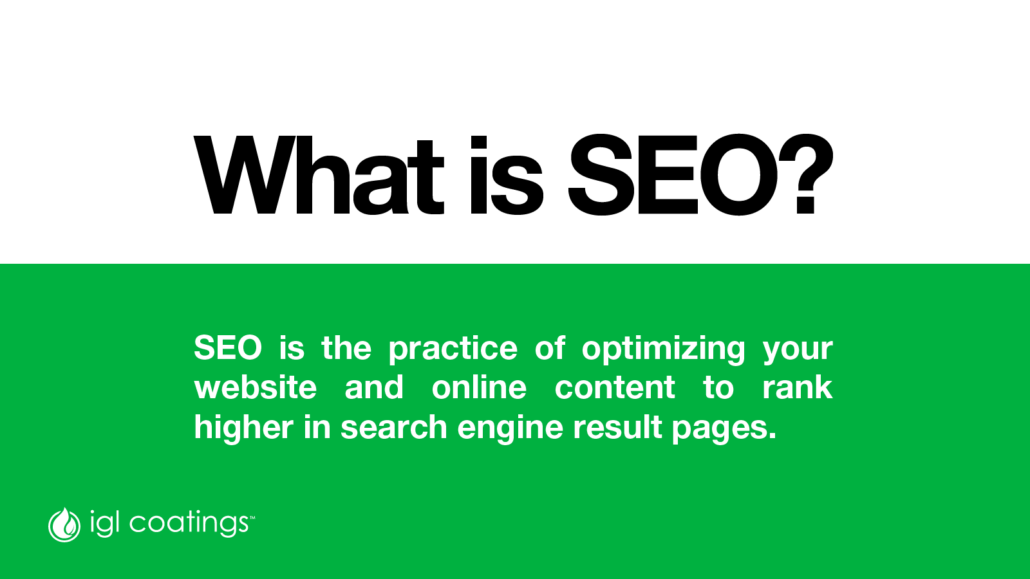 What is SEO?

SEO is the practice of optimizing your website and online content to rank higher in search engine result pages.

igl coatings™